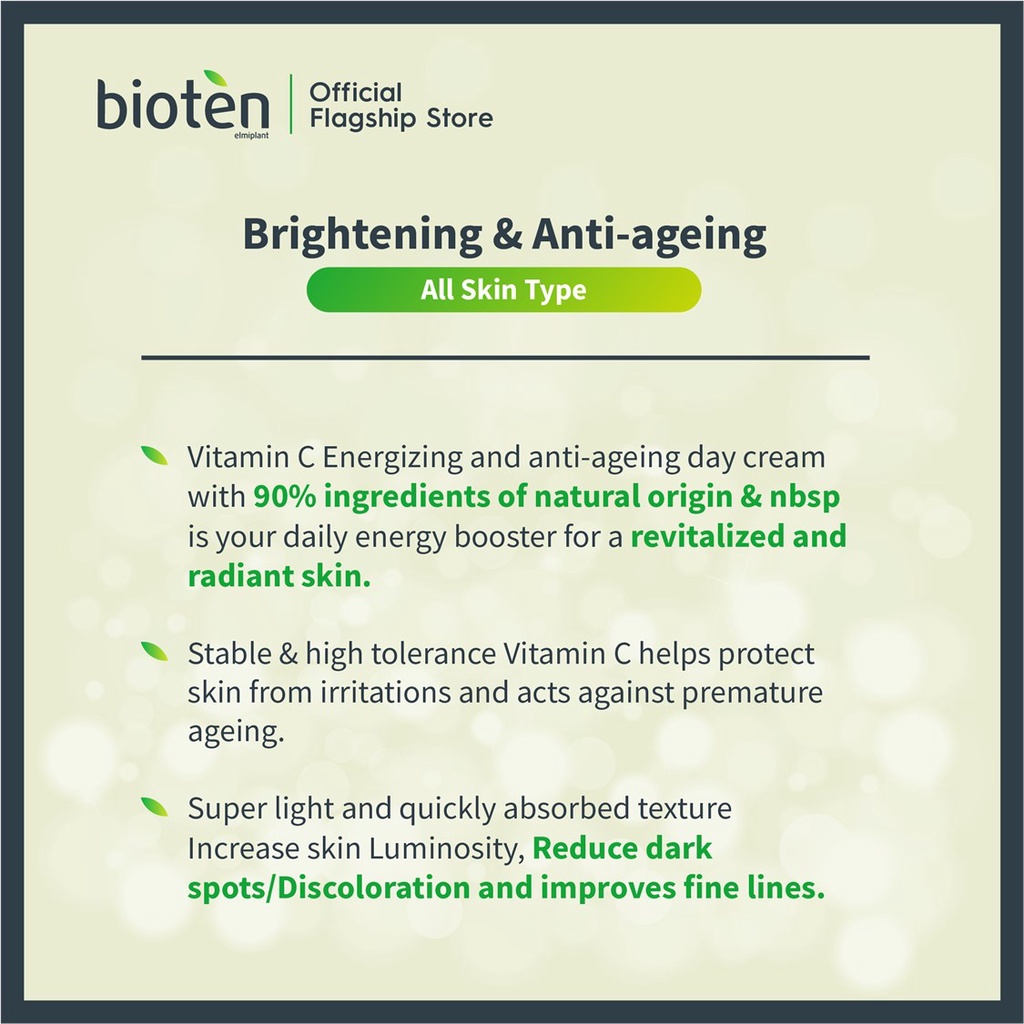 bioten
elmiplant
Official Flagship Store

Brightening & Anti-ageing

All Skin Type

Vitamin C Energizing and anti-ageing day cream with 90% ingredients of natural origin & nbsp is your daily energy booster for a revitalized and radiant skin.

Stable & high tolerance Vitamin C helps protect skin from irritations and acts against premature ageing.

Super light and quickly absorbed texture Increase skin Luminosity, Reduce dark spots/Discoloration and improves fine lines.